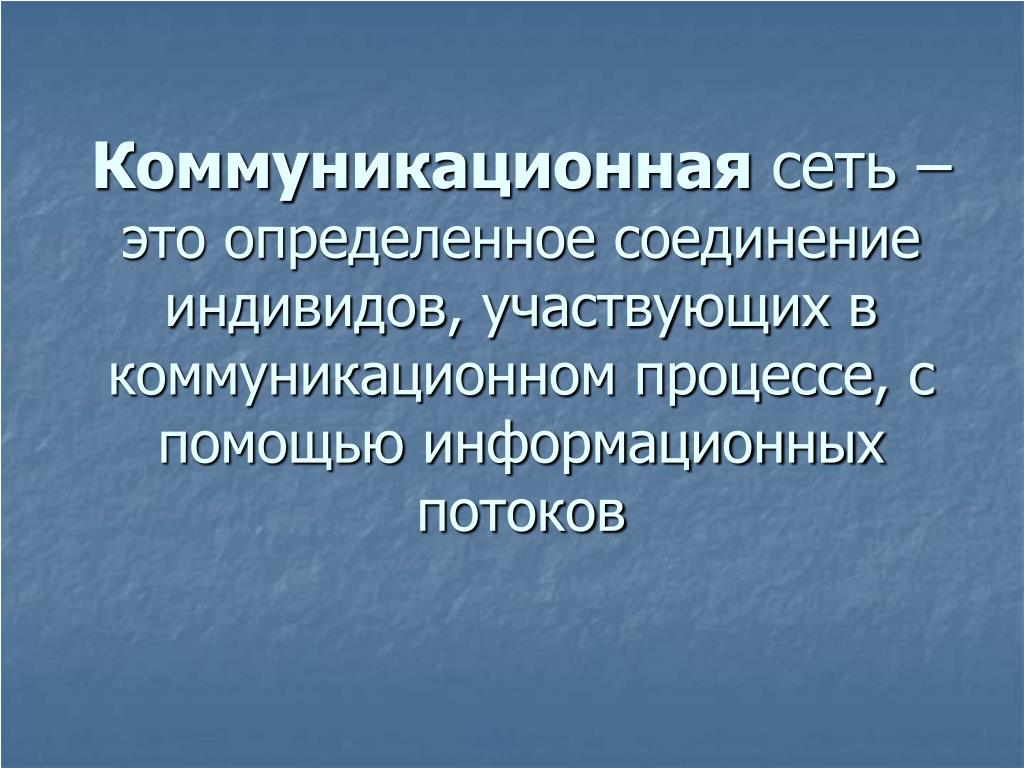 Коммуникационная сеть – это определенное соединение индивидов, участвующих в коммуникационном процессе, с помощью информационных потоков